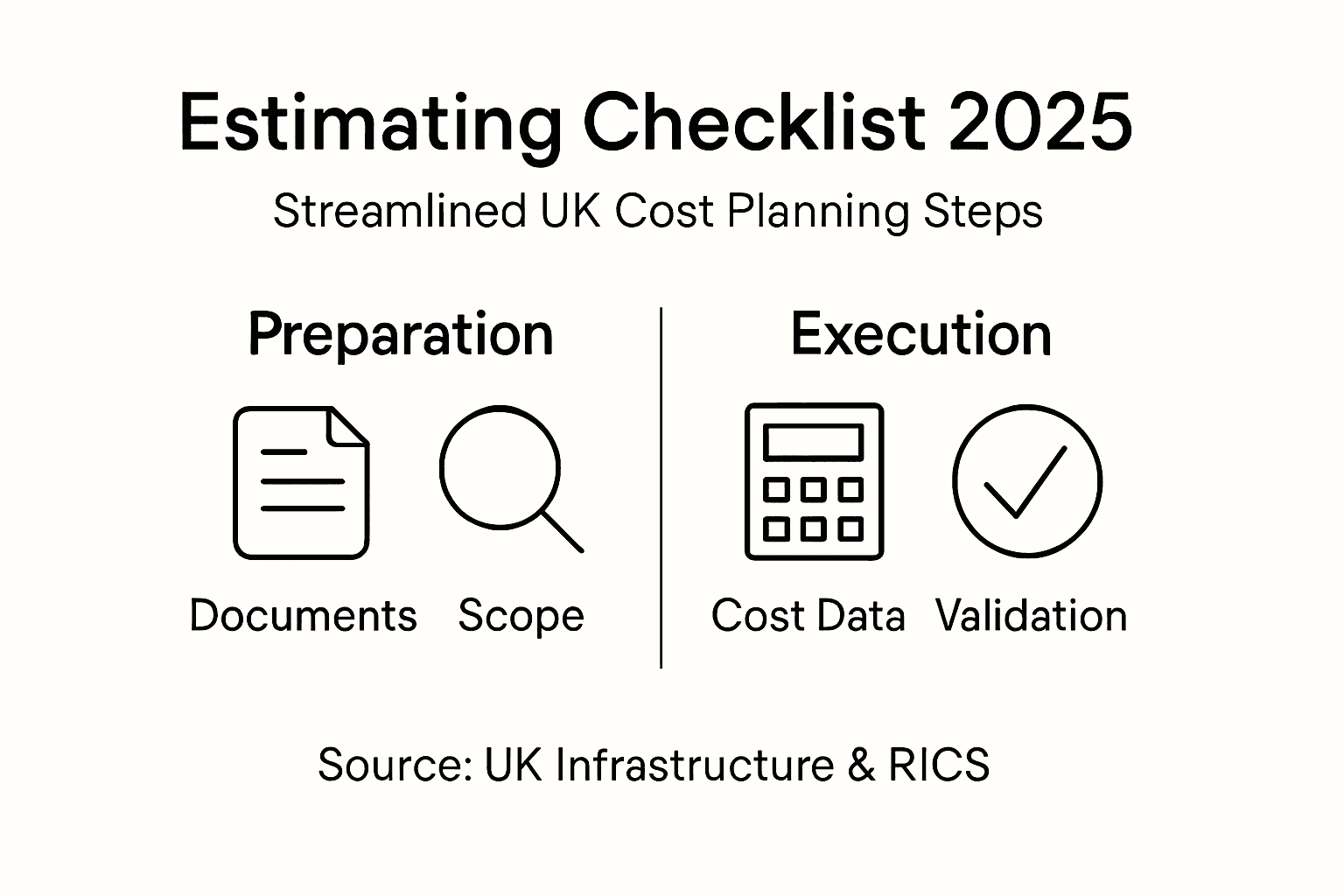 Estimating Checklist 2025
Streamlined UK Cost Planning Steps

Preparation

Documents Scope

Execution

Cost Data Validation

Source: UK Infrastructure & RICS